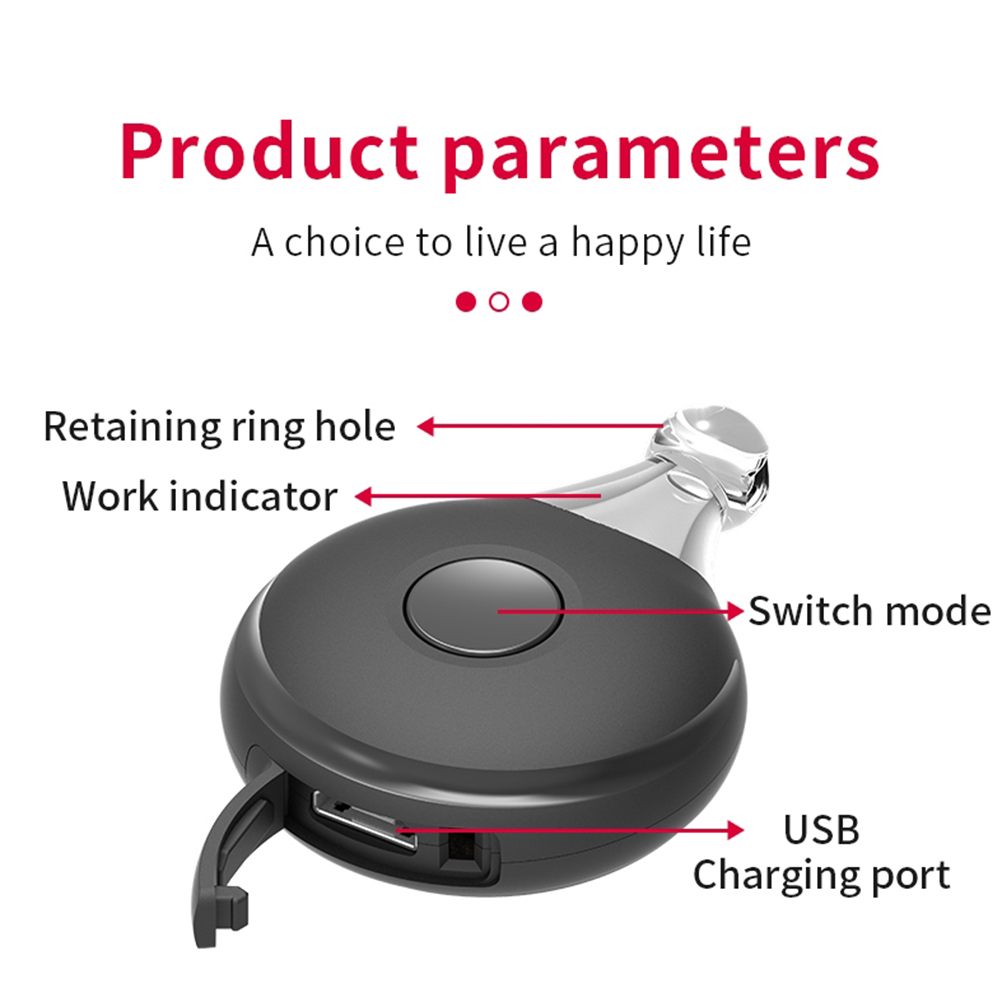 Product parameters

A choice to live a happy life

Retaining ring hole

Work indicator

Switch mode

USB
Charging port